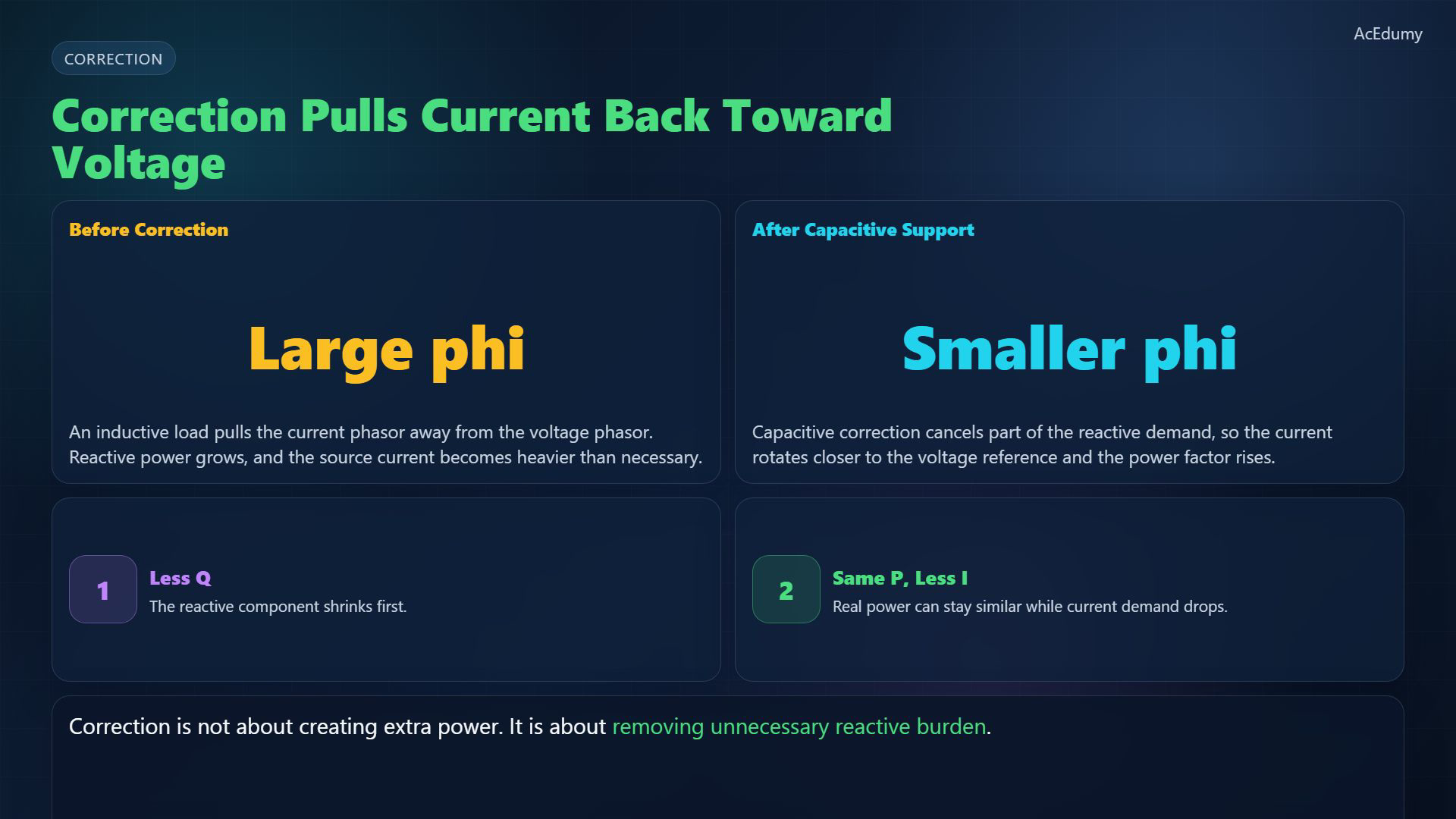 AcEdumy

CORRECTION

Correction Pulls Current Back Toward Voltage

Before Correction

Large phi

An inductive load pulls the current phasor away from the voltage phasor. Reactive power grows, and the source current becomes heavier than necessary.

After Capacitive Support

Smaller phi

Capacitive correction cancels part of the reactive demand, so the current rotates closer to the voltage reference and the power factor rises.

1

Less Q

The reactive component shrinks first.

2

Same P, Less I

Real power can stay similar while current demand drops.

Correction is not about creating extra power. It is about removing unnecessary reactive burden.